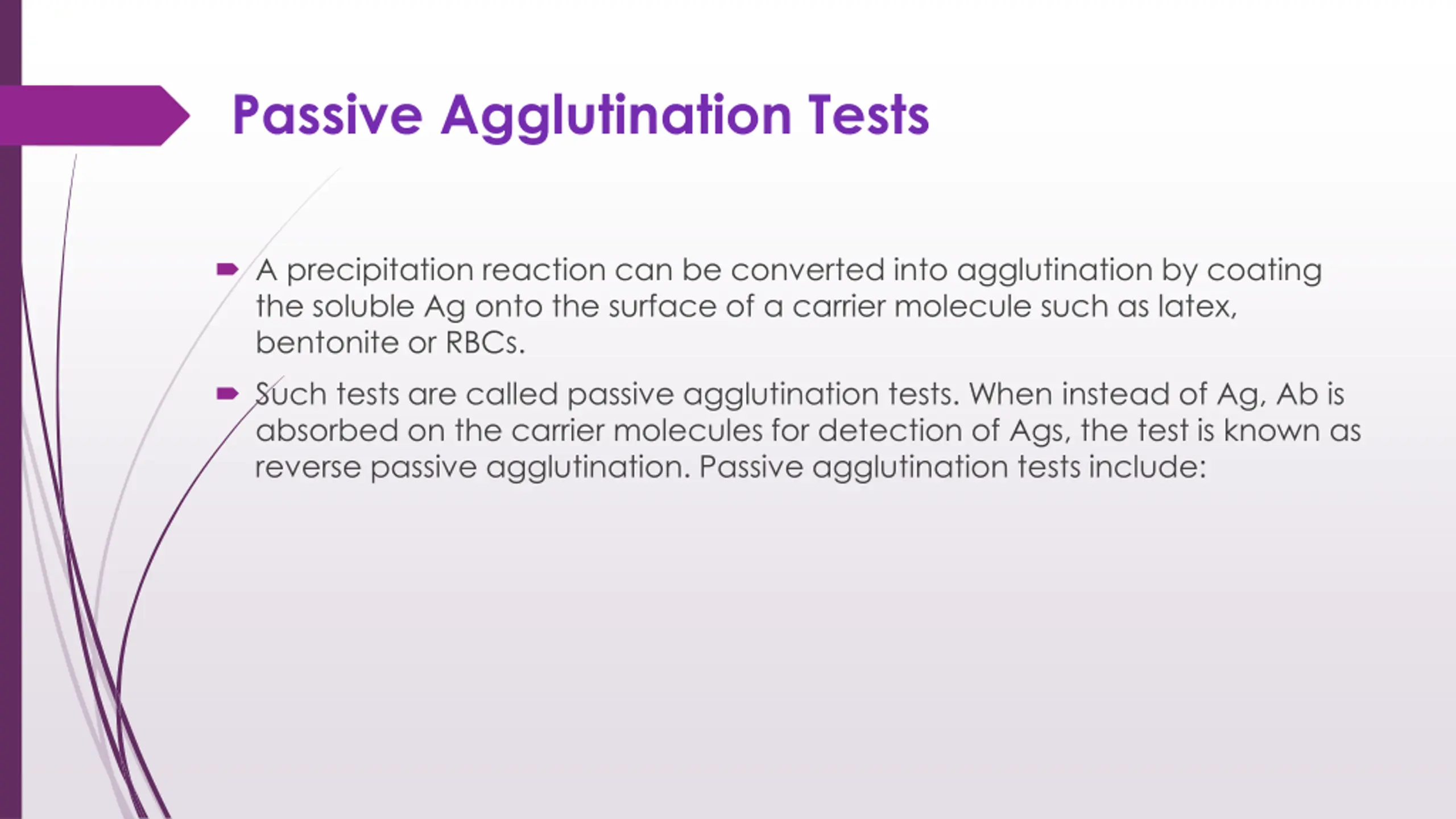 Passive Agglutination Tests

A precipitation reaction can be converted into agglutination by coating the soluble Ag onto the surface of a carrier molecule such as latex, bentonite or RBCs.

Such tests are called passive agglutination tests. When instead of Ag, Ab is absorbed on the carrier molecules for detection of Ags, the test is known as reverse passive agglutination. Passive agglutination tests include: